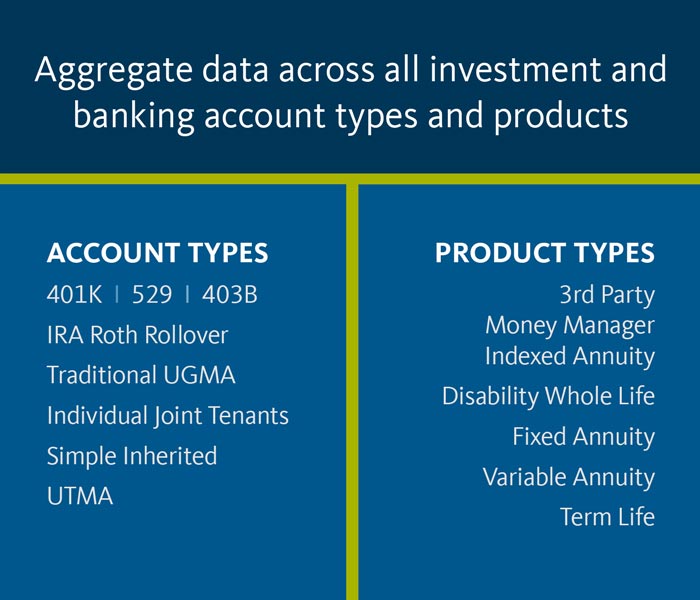 Aggregate data across all investment and banking account types and products

ACCOUNT TYPES
401K | 529 | 403B
IRA Roth Rollover
Traditional UGMA
Individual Joint Tenants
Simple Inherited
UTMA

PRODUCT TYPES
3rd Party
Money Manager
Indexed Annuity
Disability Whole Life
Fixed Annuity
Variable Annuity
Term Life